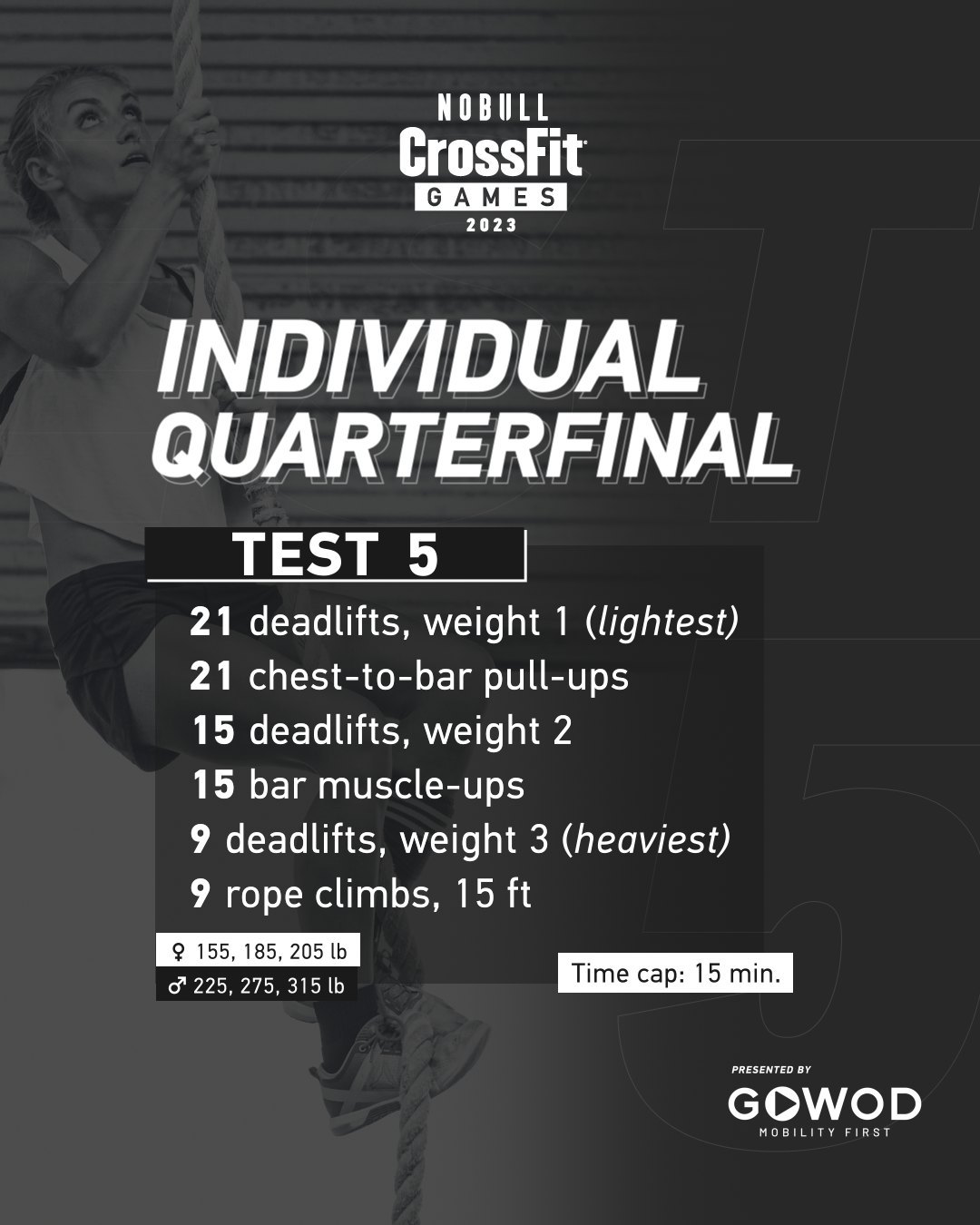 NOBULL
CrossFit
GAMES
2023

INDIVIDUAL QUARTERFINAL

TEST 5

21 deadlifts, weight 1 (lightest)
21 chest-to-bar pull-ups
15 deadlifts, weight 2
15 bar muscle-ups
9 deadlifts, weight 3 (heaviest)
9 rope climbs, 15 ft

♀ 155, 185, 205 lb
♂ 225, 275, 315 lb

Time cap: 15 min.

PRESENTED BY
GOWOD
MOBILITY FIRST